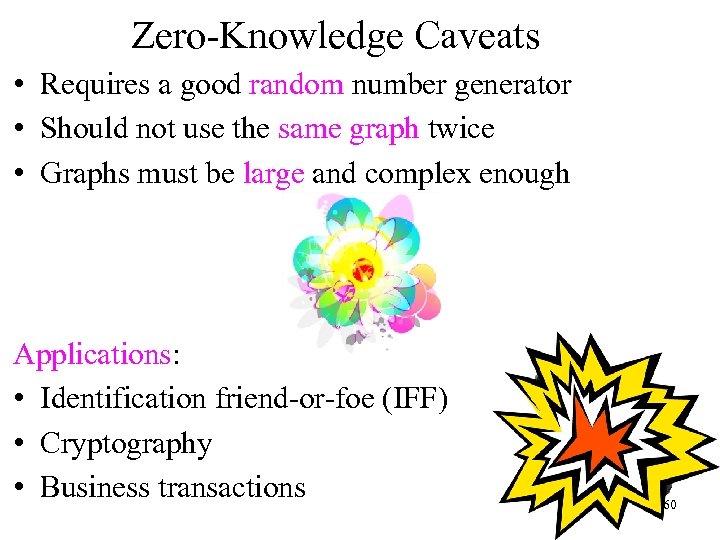 Zero-Knowledge Caveats

• Requires a good random number generator
• Should not use the same graph twice
• Graphs must be large and complex enough

Applications:
• Identification friend-or-foe (IFF)
• Cryptography
• Business transactions

60